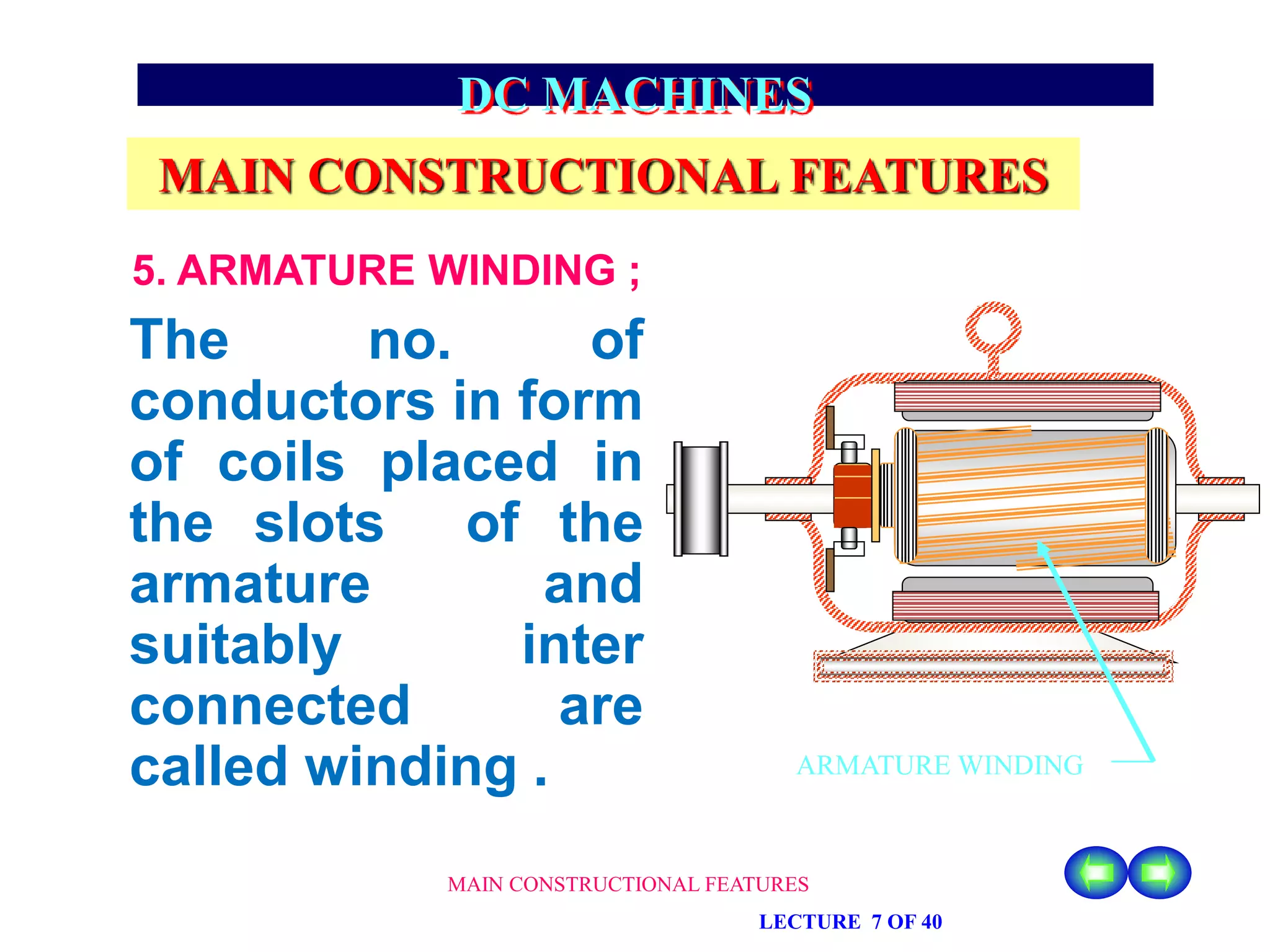 DC MACHINES

MAIN CONSTRUCTIONAL FEATURES

5. ARMATURE WINDING ;

The no. of conductors in form of coils placed in the slots of the armature and suitably inter connected are called winding .

ARMATURE WINDING

MAIN CONSTRUCTIONAL FEATURES

LECTURE 7 OF 40